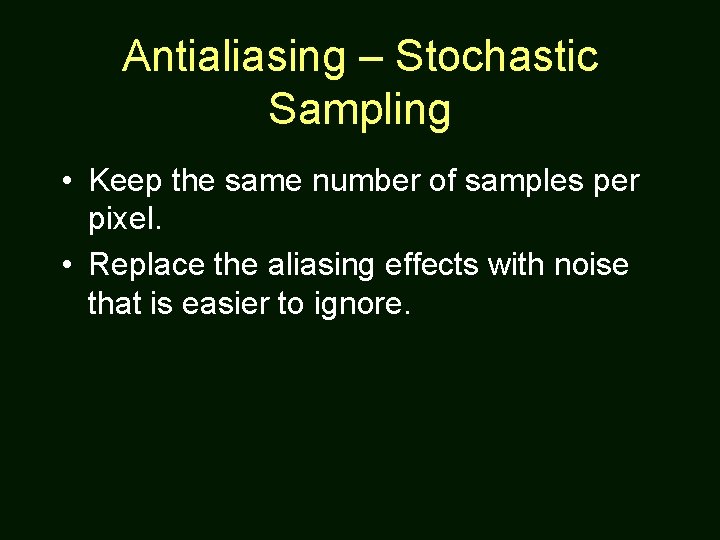 Antialiasing – Stochastic Sampling

• Keep the same number of samples per pixel.

• Replace the aliasing effects with noise that is easier to ignore.